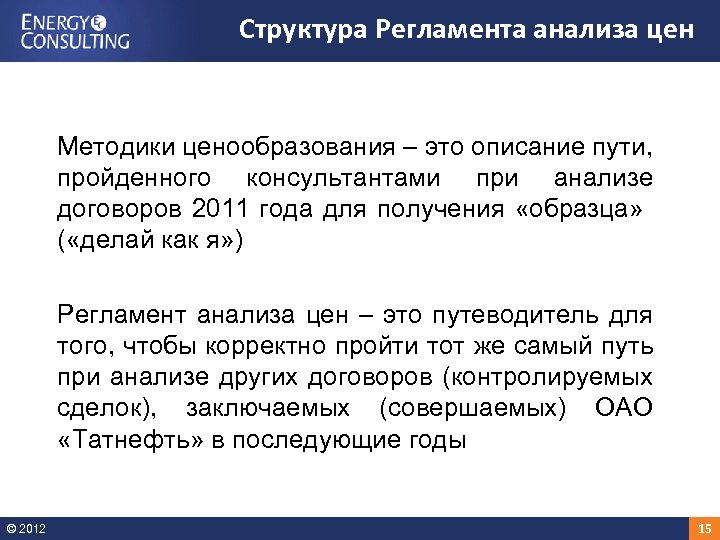 ENERGY CONSULTING

Структура Регламента анализа цен

Методики ценообразования – это описание пути, пройденного консультантами при анализе договоров 2011 года для получения «образца» («делай как я»)

Регламент анализа цен – это путеводитель для того, чтобы корректно пройти тот же самый путь при анализе других договоров (контролируемых сделок), заключаемых (совершаемых) ОАО «Татнефть» в последующие годы

© 2012

15